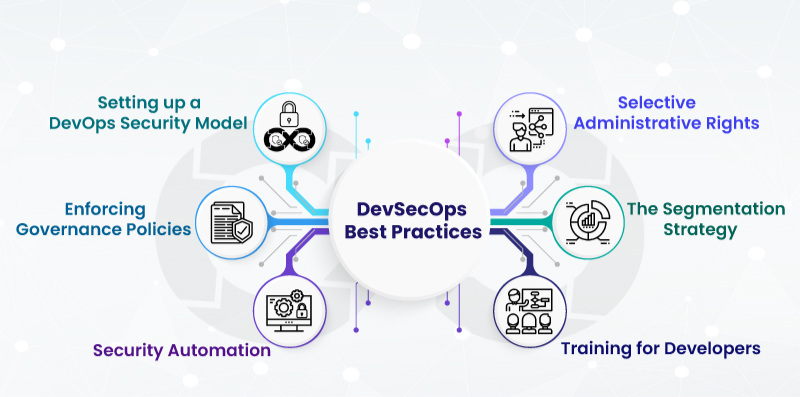 DevSecOps Best Practices

Setting up a DevOps Security Model

Enforcing Governance Policies

Security Automation

Selective Administrative Rights

The Segmentation Strategy

Training for Developers